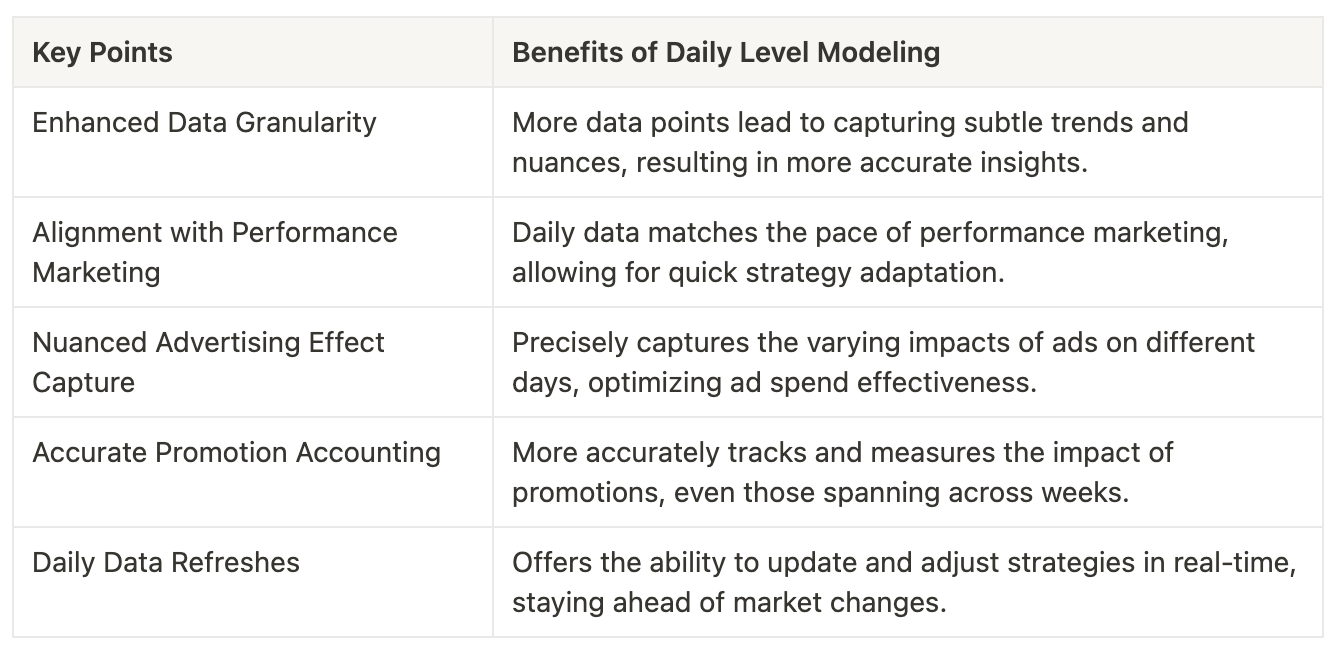 | Key Points | Benefits of Daily Level Modeling |
|---|---|
| Enhanced Data Granularity | More data points lead to capturing subtle trends and nuances, resulting in more accurate insights. |
| Alignment with Performance Marketing | Daily data matches the pace of performance marketing, allowing for quick strategy adaptation. |
| Nuanced Advertising Effect Capture | Precisely captures the varying impacts of ads on different days, optimizing ad spend effectiveness. |
| Accurate Promotion Accounting | More accurately tracks and measures the impact of promotions, even those spanning across weeks. |
| Daily Data Refreshes | Offers the ability to update and adjust strategies in real-time, staying ahead of market changes. |